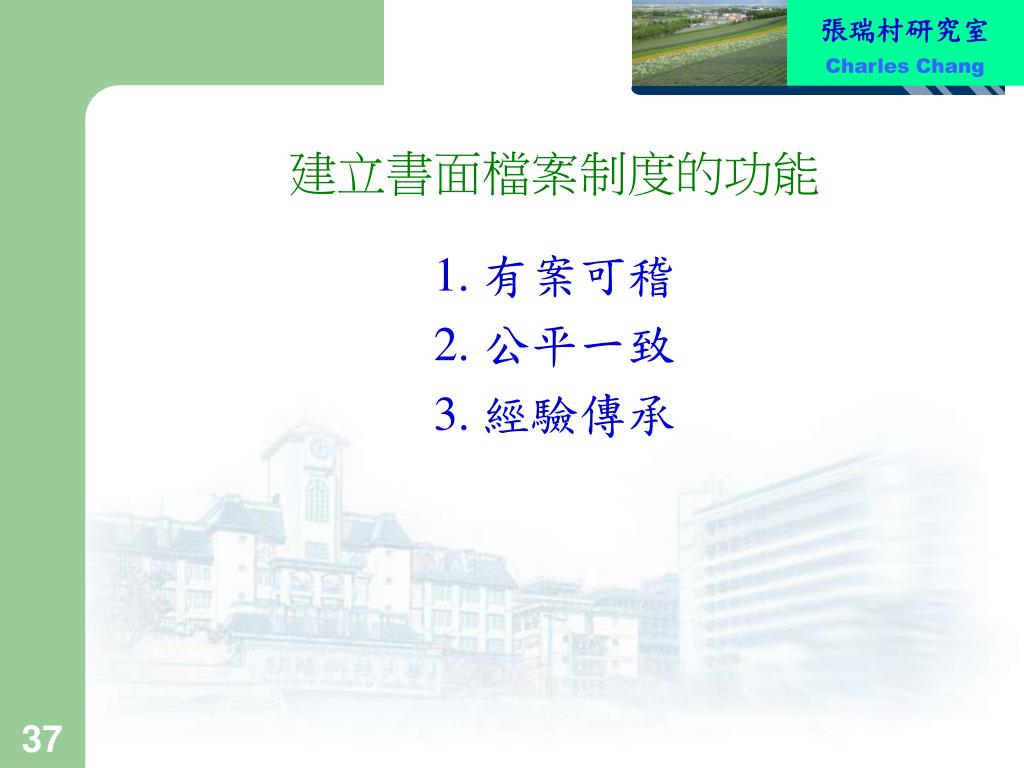 張瑞村研究室
Charles Chang

建立書面檔案制度的功能

1. 有案可稽
2. 公平一致
3. 經驗傳承

37